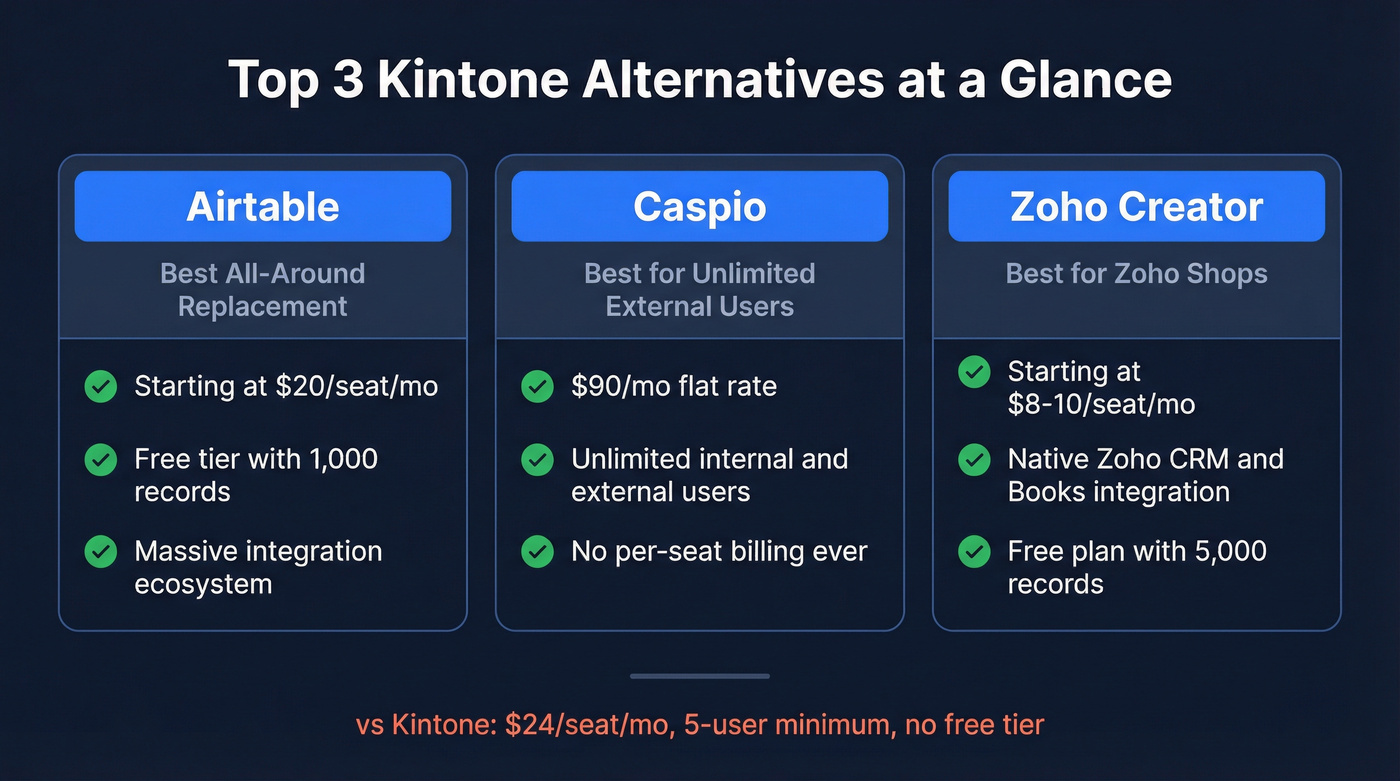 Top 3 Kintone Alternatives at a Glance

Airtable

Best All-Around Replacement

Starting at \$20/seat/mo

Free tier with 1,000 records

Massive integration ecosystem

Caspio

Best for Unlimited External Users

\$90/mo flat rate

Unlimited internal and external users

No per-seat billing ever

Zoho Creator

Best for Zoho Shops

Starting at \$8-10/seat/mo

Native Zoho CRM and Books integration

Free plan with 5,000 records

vs Kintone: \$24/seat/mo, 5-user minimum, no free tier